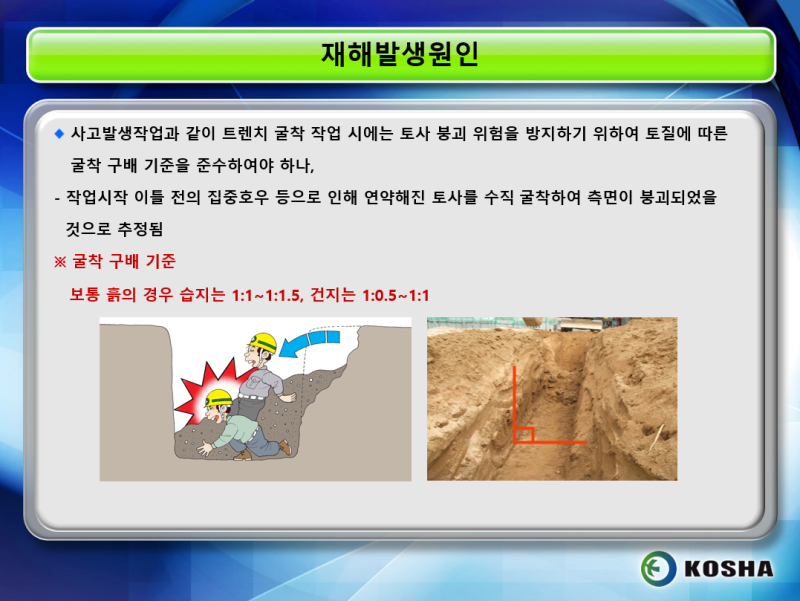 재해발생원인

◆ 사고발생작업과 같이 트렌치 굴착 작업 시에는 토사 붕괴 위험을 방지하기 위하여 토질에 따른 굴착 구배 기준을 준수하여야 하나,

- 작업시작 이틀 전의 집중호우 등으로 인해 연약해진 토사를 수직 굴착하여 측면이 붕괴되었을 것으로 추정됨

※ 굴착 구배 기준

보통 흙의 경우 습지는 1:1~1:1.5, 건지는 1:0.5~1:1

KOSHA